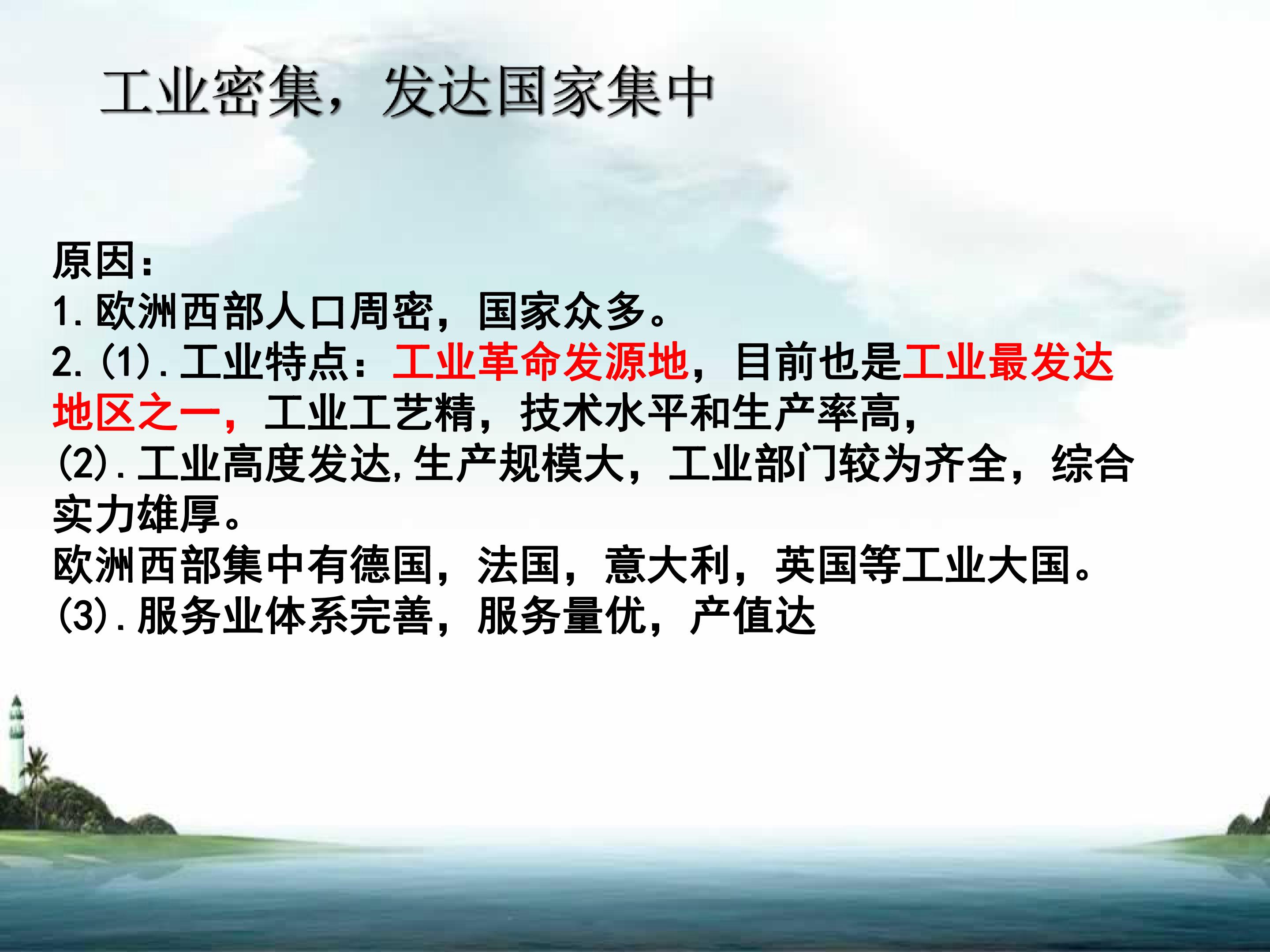 工业密集，发达国家集中

原因：
1.欧洲西部人口周密，国家众多。
2.(1).工业特点：工业革命发源地，目前也是工业最发达地区之一，工业工艺精，技术水平和生产率高，
(2).工业高度发达,生产规模大，工业部门较为齐全，综合实力雄厚。
欧洲西部集中有德国，法国，意大利，英国等工业大国。
(3).服务业体系完善，服务量优，产值达